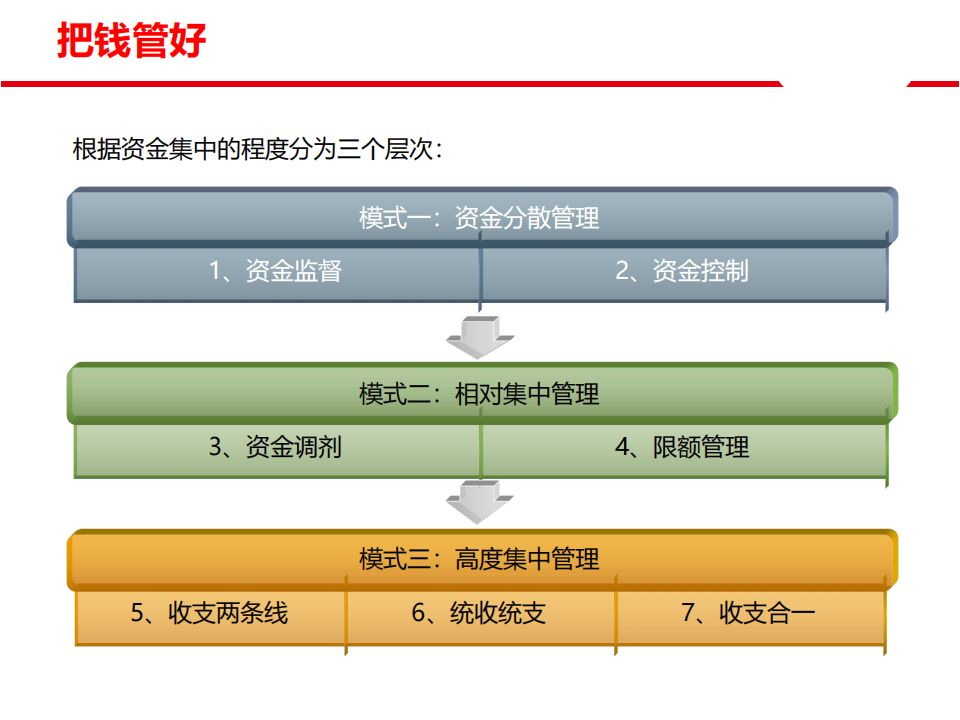 把钱管好

根据资金集中的程度分为三个层次：

模式一：资金分散管理

1、资金监督

2、资金控制

模式二：相对集中管理

3、资金调剂

4、限额管理

模式三：高度集中管理

5、收支两条线

6、统收统支

7、收支合一